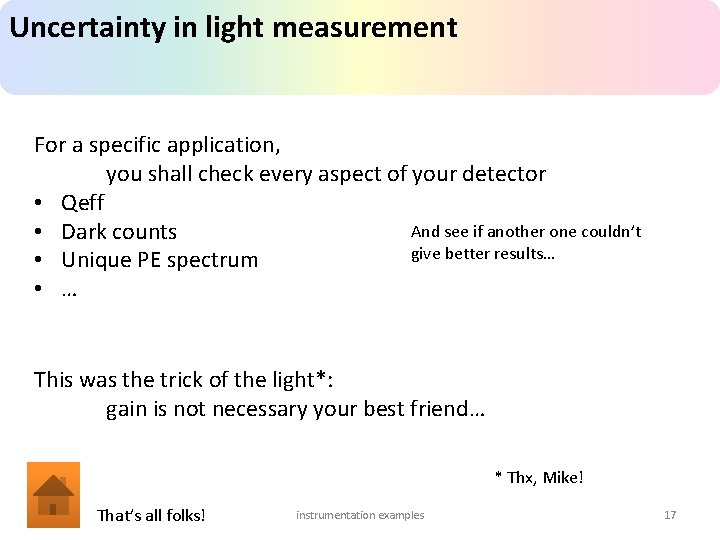 Uncertainty in light measurement

For a specific application,
you shall check every aspect of your detector

• Qeff
• Dark counts
• Unique PE spectrum
• …

And see if another one couldn't give better results…

This was the trick of the light*:
gain is not necessary your best friend…

* Thx, Mike!

That's all folks!

instrumentation examples

17